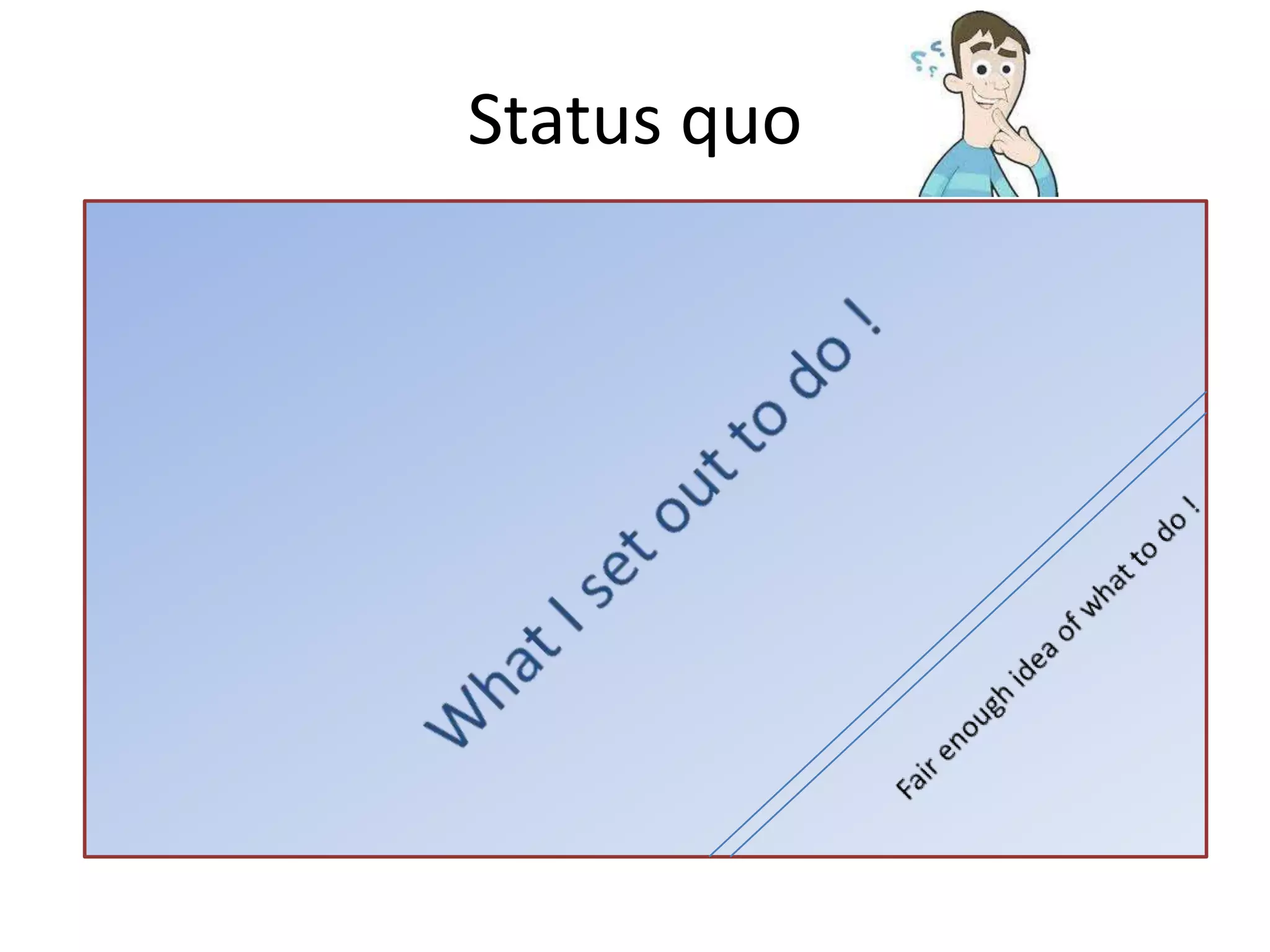 Status quo

What I set out to do !

Fair enough idea of what to do !